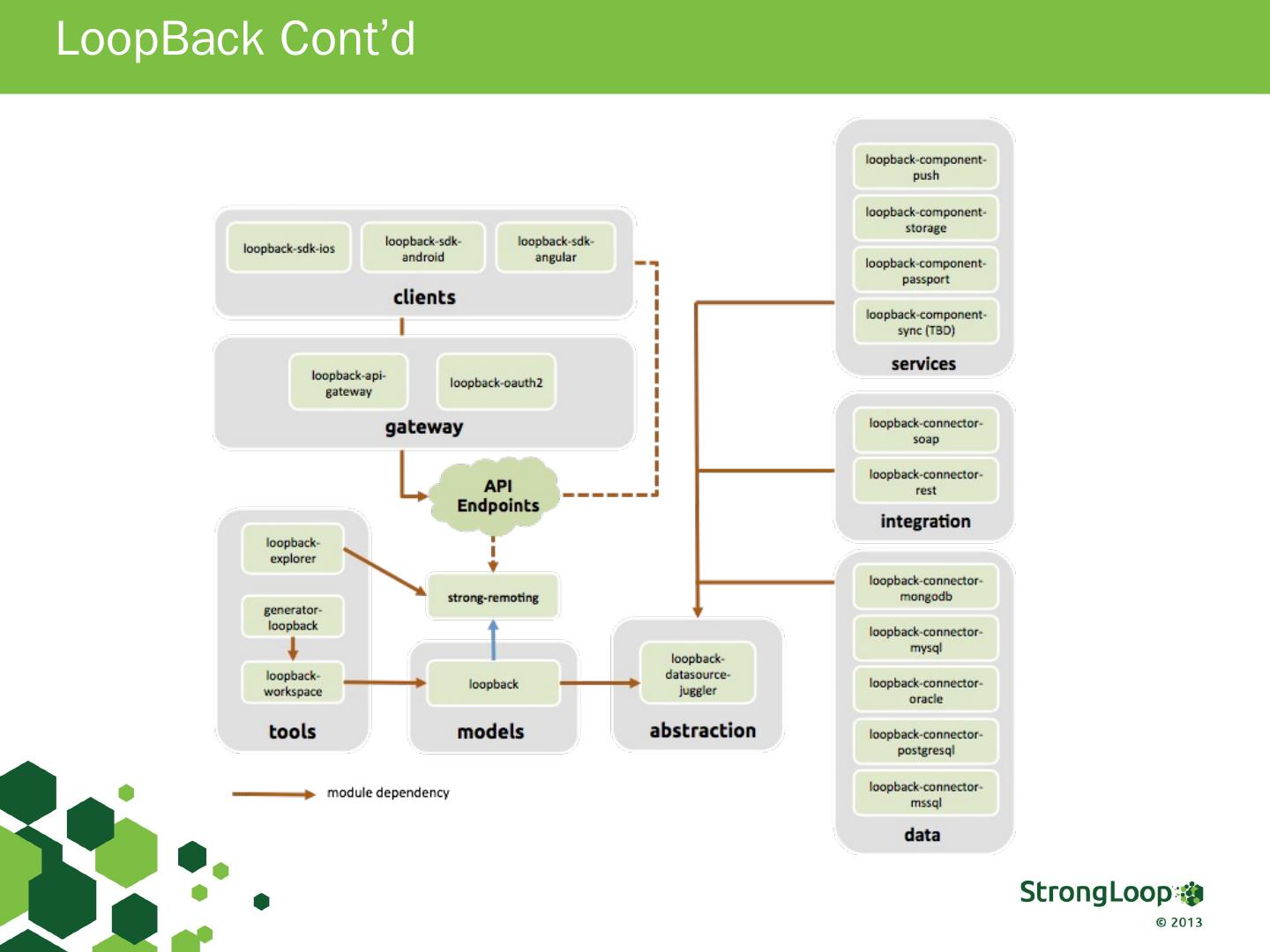 LoopBack Cont'd

loopback-sdk-ios

loopback-sdk-android

loopback-sdk-angular

clients

loopback-api-gateway

loopback-oauth2

gateway

API Endpoints

loopback-explorer

generator-loopback

loopback-workspace

tools

strong-remoting

loopback

models

loopback-datasource-juggler

abstraction

loopback-component-push

loopback-component-storage

loopback-component-passport

loopback-component-sync (TBD)

services

loopback-connector-soap

loopback-connector-rest

integration

loopback-connector-mongodb

loopback-connector-mysql

loopback-connector-oracle

loopback-connector-postgresql

loopback-connector-mssql

data

module dependency

StrongLoop

© 2013